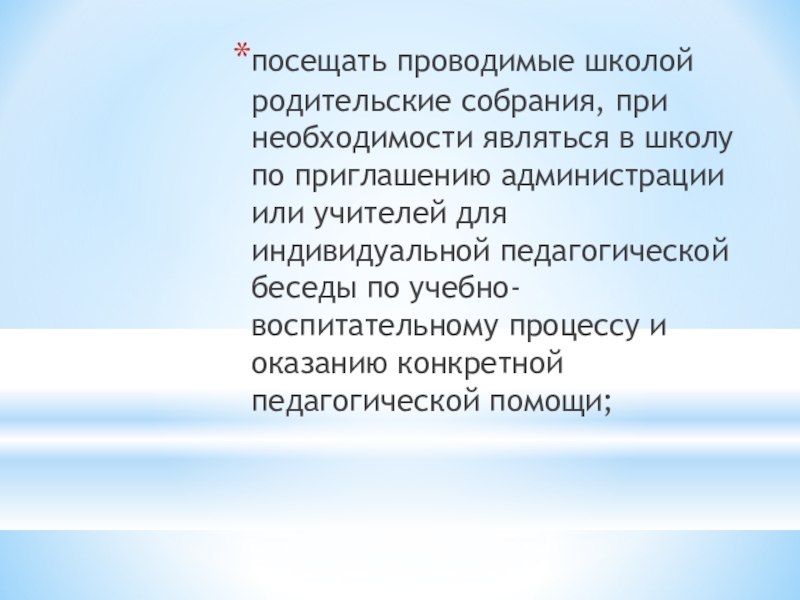 *посещать проводимые школой родительские собрания, при необходимости являться в школу по приглашению администрации или учителей для индивидуальной педагогической беседы по учебно-воспитательному процессу и оказанию конкретной педагогической помощи;